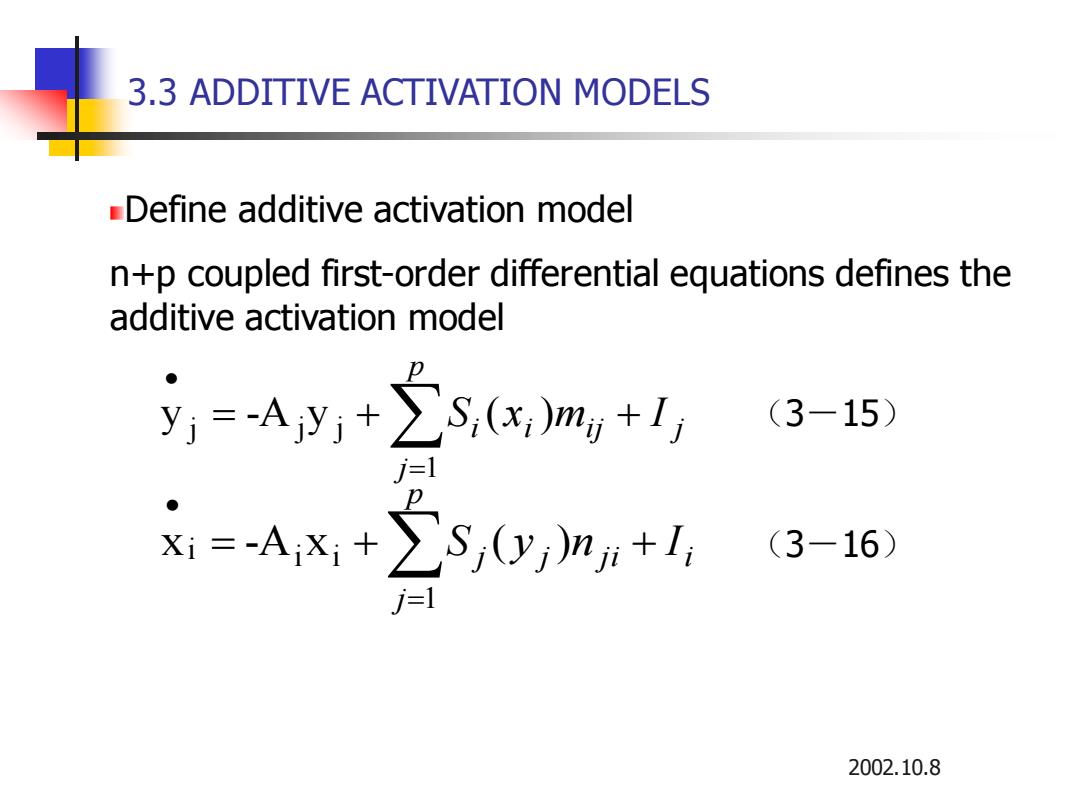 3.3 ADDITIVE ACTIVATION MODELS

Define additive activation model

n+p coupled first-order differential equations defines the additive activation model

$\dot{y}_j = -A_j y_j + \sum_{j=1}^{p} S_i(x_i) m_{ij} + I_j$ （3－15）

$\dot{x}_i = -A_i x_i + \sum_{j=1}^{p} S_j(y_j) n_{ji} + I_i$ （3－16）

2002.10.8